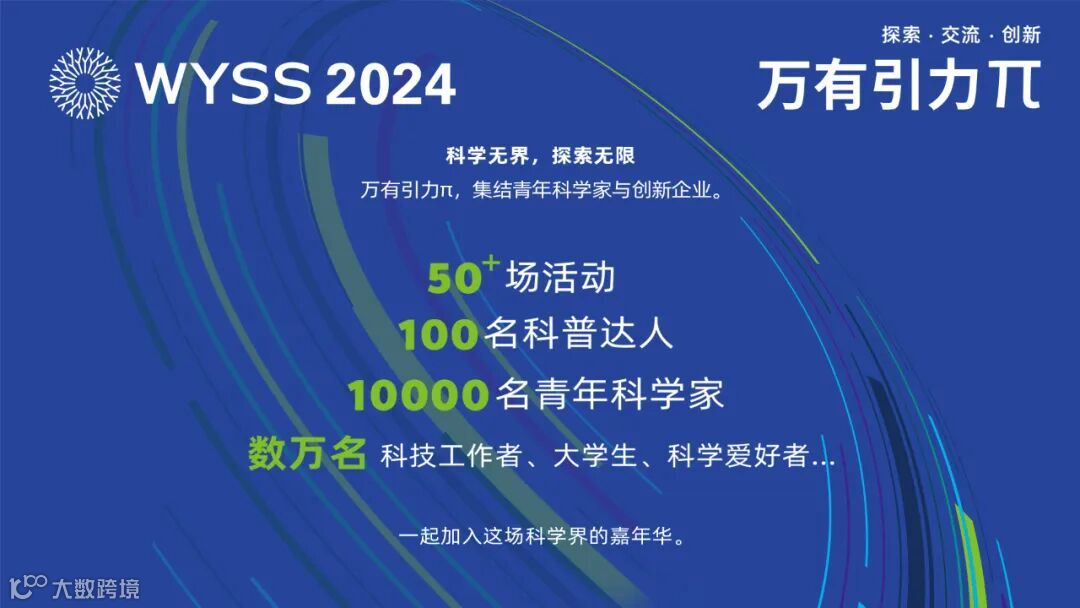 WYSS 2024

探索 · 交流 · 创新
万有引力π

科学无界，探索无限
万有引力π，集结青年科学家与创新企业。

$50^+$ 场活动
100 名科普达人
10000 名青年科学家
数万名 科技工作者、大学生、科学爱好者...

一起加入这场科学界的嘉年华。

大数跨境